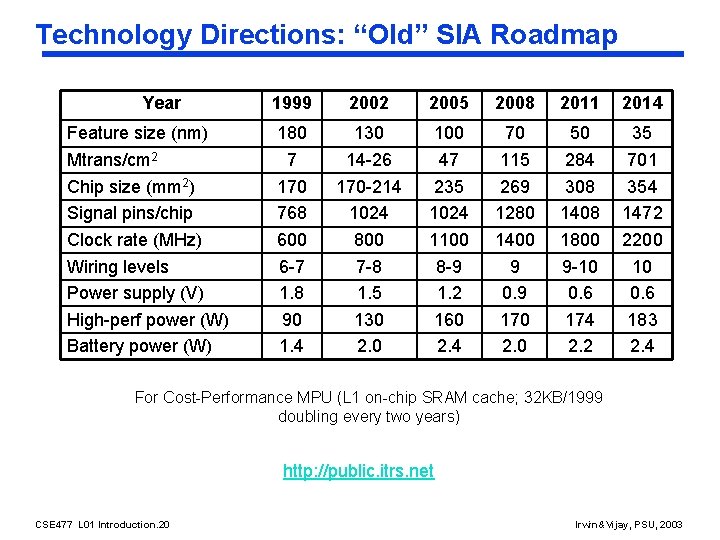 Technology Directions: “Old” SIA Roadmap

| Year | 1999 | 2002 | 2005 | 2008 | 2011 | 2014 |
|---|---|---|---|---|---|---|
| Feature size (nm) | 180 | 130 | 100 | 70 | 50 | 35 |
| Mtrans/cm$^2$ | 7 | 14-26 | 47 | 115 | 284 | 701 |
| Chip size (mm$^2$) | 170 | 170-214 | 235 | 269 | 308 | 354 |
| Signal pins/chip | 768 | 1024 | 1024 | 1280 | 1408 | 1472 |
| Clock rate (MHz) | 600 | 800 | 1100 | 1400 | 1800 | 2200 |
| Wiring levels | 6-7 | 7-8 | 8-9 | 9 | 9-10 | 10 |
| Power supply (V) | 1.8 | 1.5 | 1.2 | 0.9 | 0.6 | 0.6 |
| High-perf power (W) | 90 | 130 | 160 | 170 | 174 | 183 |
| Battery power (W) | 1.4 | 2.0 | 2.4 | 2.0 | 2.2 | 2.4 |

For Cost-Performance MPU (L1 on-chip SRAM cache; 32KB/1999 doubling every two years)

http://public.itrs.net

CSE477 L01 Introduction.20

Irwin&Vijay, PSU, 2003